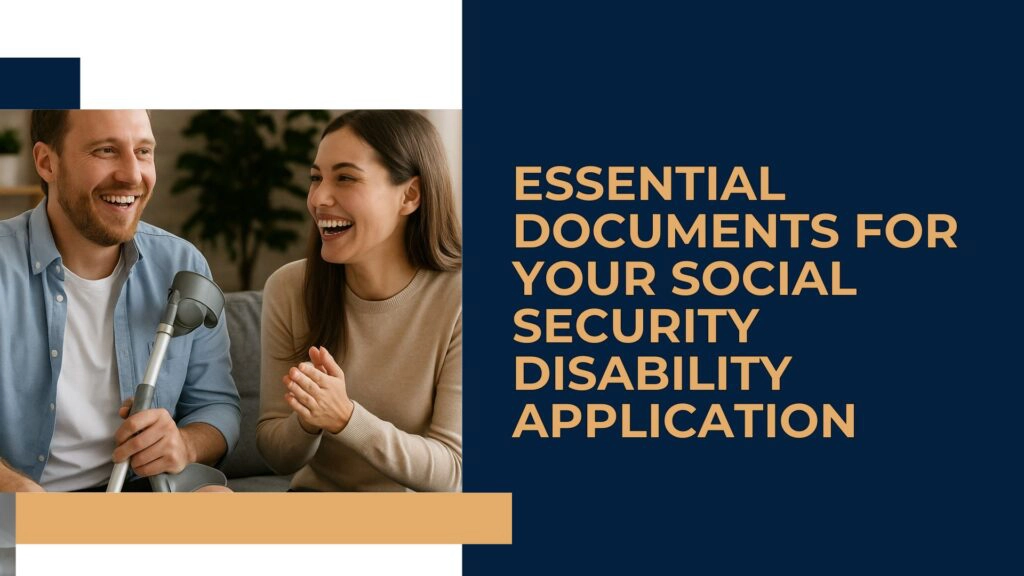 ESSENTIAL DOCUMENTS FOR YOUR SOCIAL SECURITY DISABILITY APPLICATION